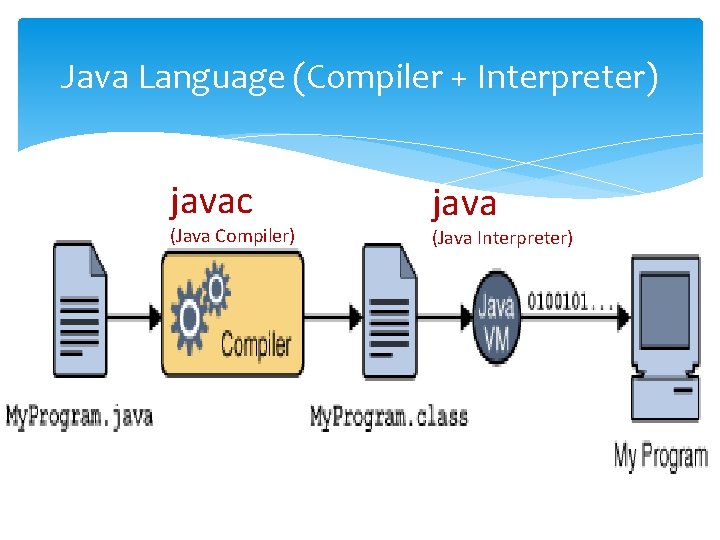 Java Language (Compiler + Interpreter)

javac
(Java Compiler)

java
(Java Interpreter)

Compiler

Java VM

0100101...

MyProgram.java

MyProgram.class

My Program